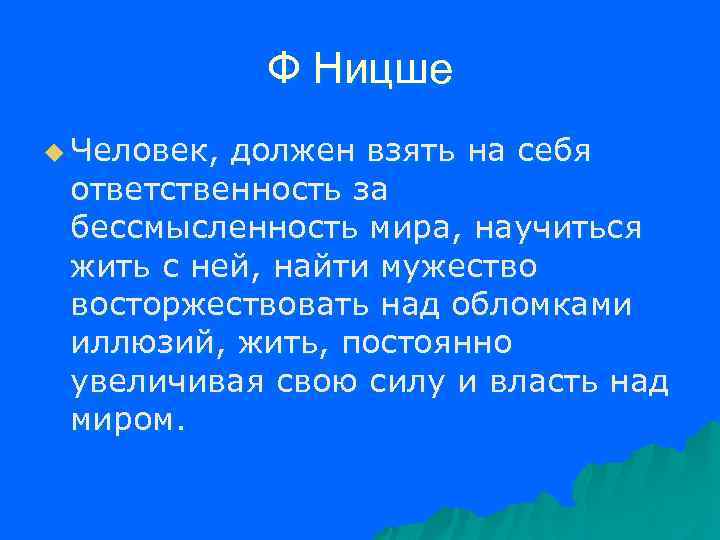 Ф Ницше

Человек, должен взять на себя ответственность за бессмысленность мира, научиться жить с ней, найти мужество восторжествовать над обломками иллюзий, жить, постоянно увеличивая свою силу и власть над миром.